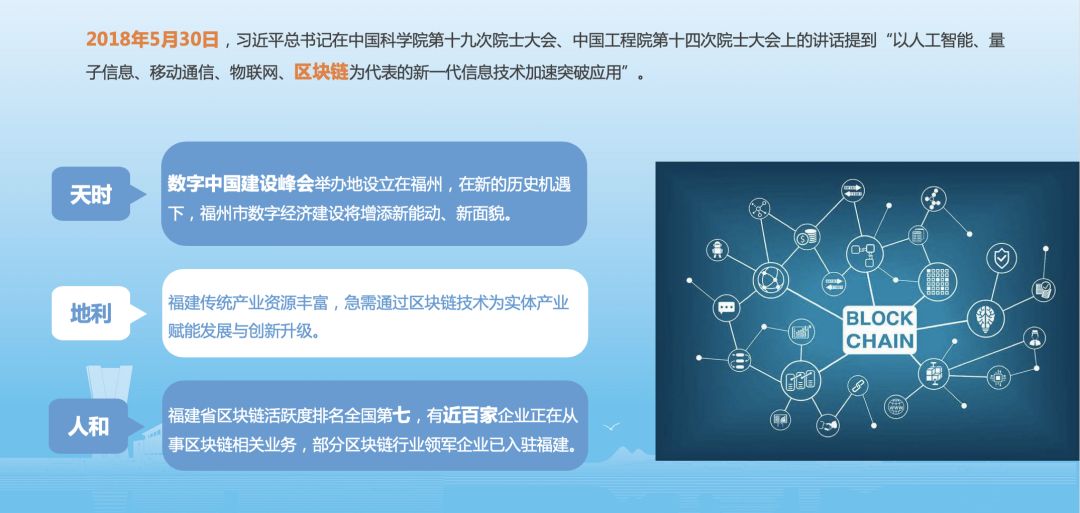 2018年5月30日，习近平总书记在中国科学院第十九次院士大会、中国工程院第十四次院士大会上的讲话提到“以人工智能、量子信息、移动通信、物联网、区块链为代表的新一代信息技术加速突破应用”。

天时

数字中国建设峰会举办地设立在福州，在新的历史机遇下，福州市数字经济建设将增添新能动、新面貌。

地利

福建传统产业资源丰富，急需通过区块链技术为实体产业赋能发展与创新升级。

人和

福建省区块链活跃度排名全国第七，有近百家企业正在从事区块链相关业务，部分区块链行业领军企业已入驻福建。

BLOCK CHAIN